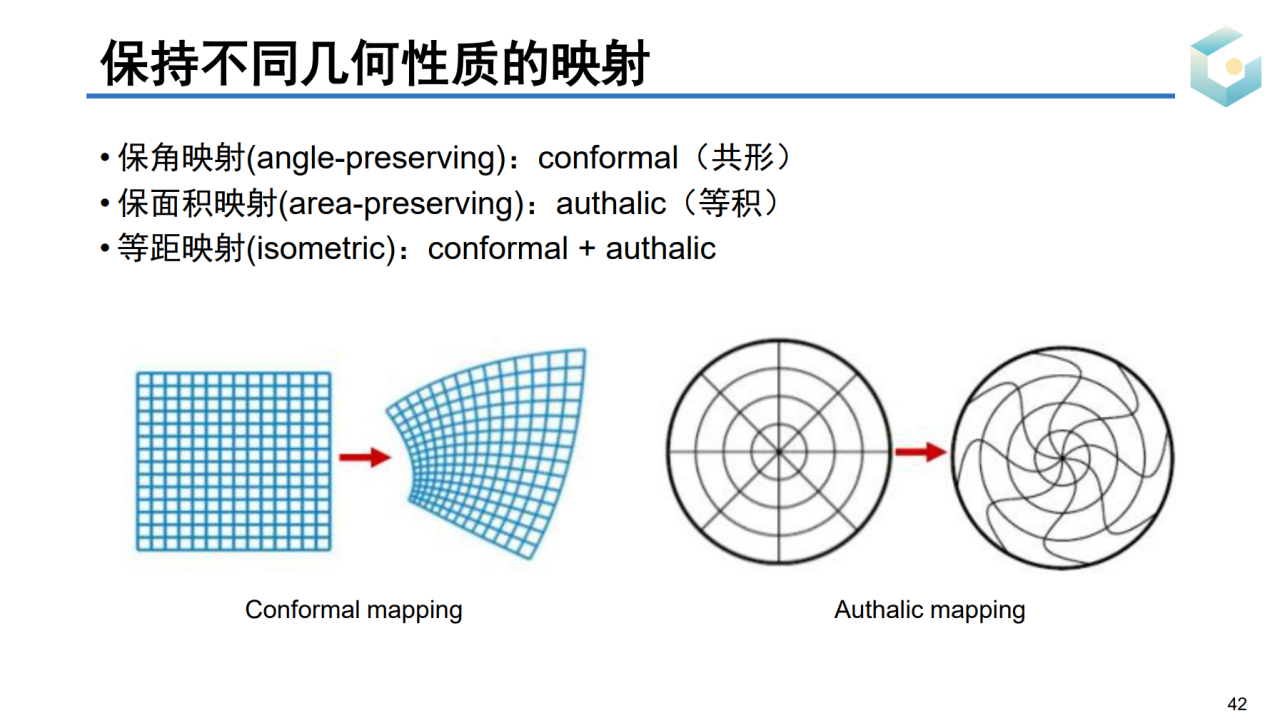 保持不同几何性质的映射

• 保角映射(angle-preserving)：conformal（共形）
• 保面积映射(area-preserving)：authalic（等积）
• 等距映射(isometric)：conformal + authalic

Conformal mapping

Authalic mapping

42